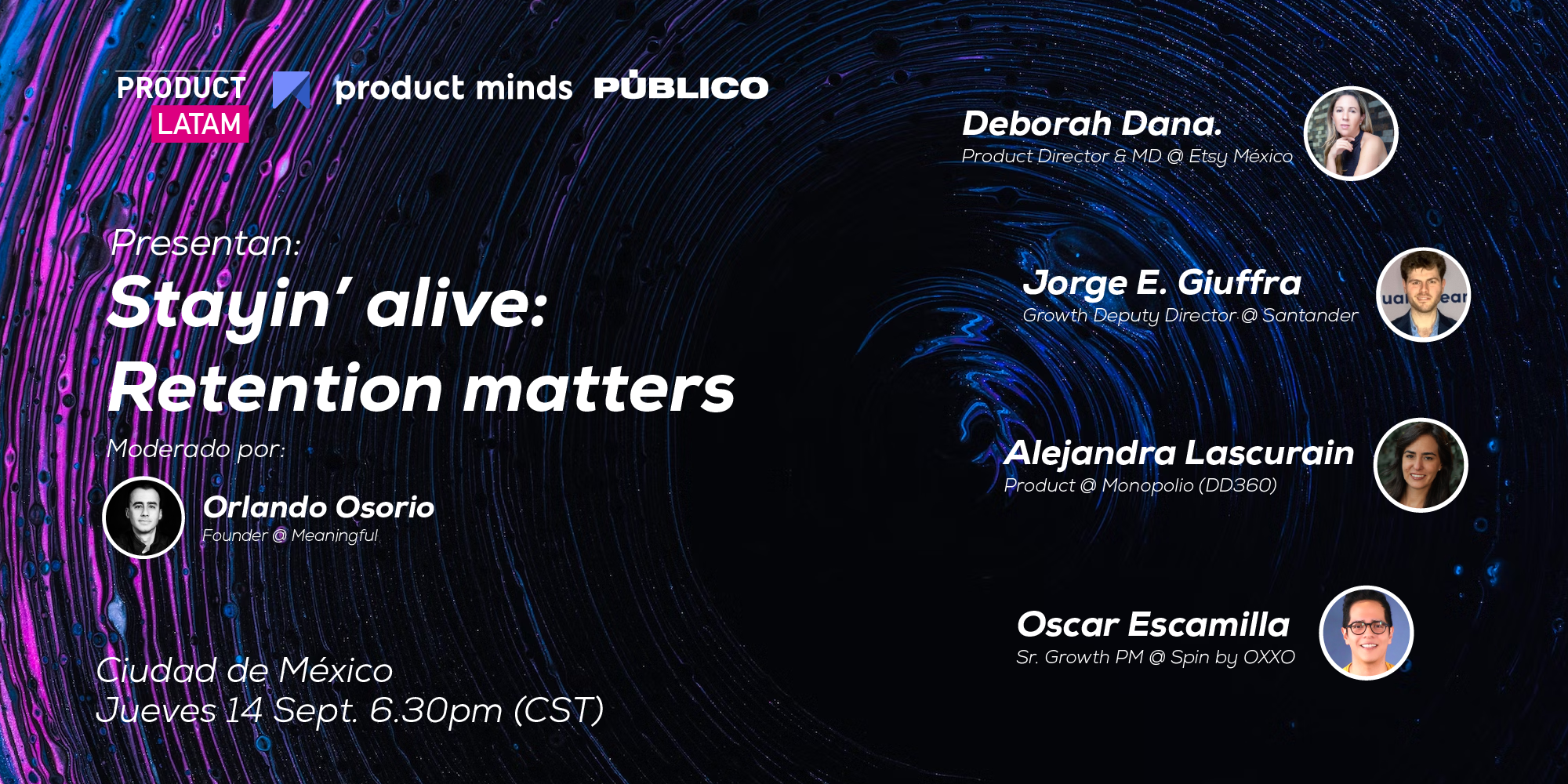 PRODUCT LATAM product minds PÚBLICO

Presentan:
Stayin' alive:
Retention matters

Moderado por:
Orlando Osorio
Founder @ Meaningful

Ciudad de México
Jueves 14 Sept. 6.30pm (CST)

Deborah Dana.
Product Director & MD @ Etsy México

Jorge E. Giuffra
Growth Deputy Director @ Santander

Alejandra Lascurain
Product @ Monopolio (DD360)

Oscar Escamilla
Sr. Growth PM @ Spin by OXXO